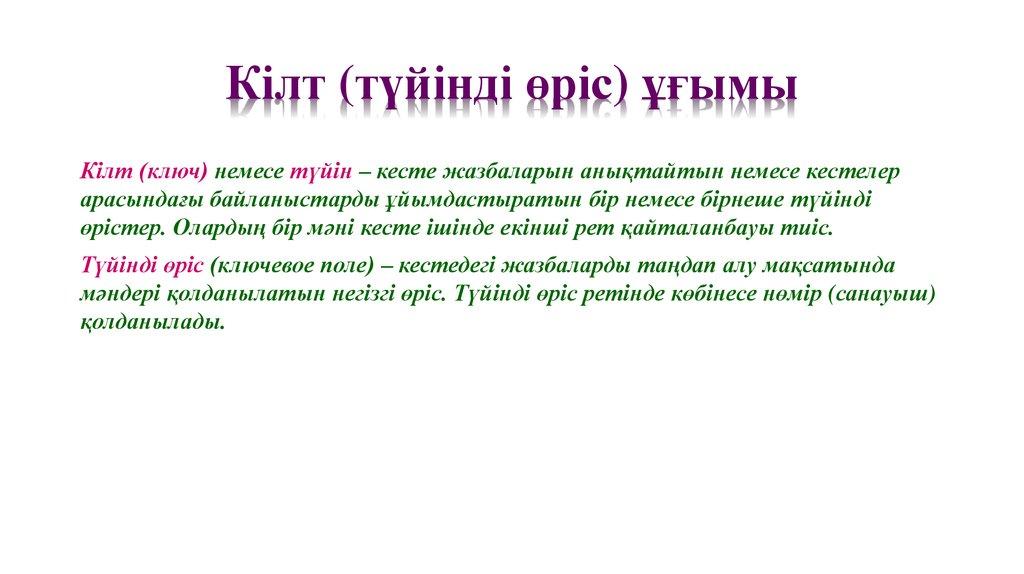 Кілт (түйінді өріс) ұғымы

Кілт (ключ) немесе түйін – кесте жазбаларын анықтайтын немесе кестелер арасындағы байланыстарды ұйымдастыратын бір немесе бірнеше түйінді өрістер. Олардың бір мәні кесте ішінде екінші рет қайталанбауы тиіс.

Түйінді өріс (ключевое поле) – кестедегі жазбаларды таңдап алу мақсатында мәндері қолданылатын негізгі өріс. Түйінді өріс ретінде көбінесе нөмір (санауыш) қолданылады.